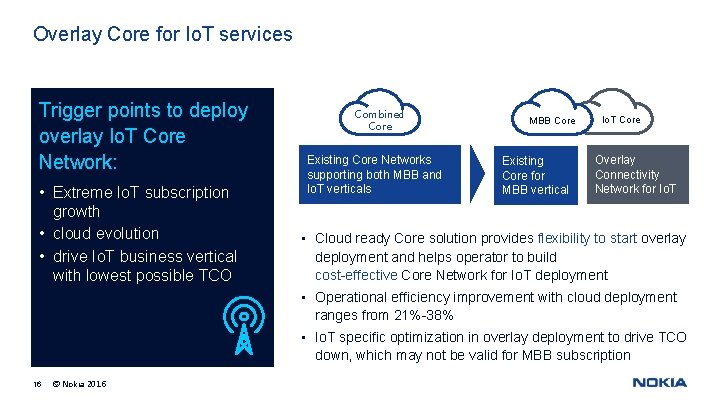 Overlay Core for IoT services

Trigger points to deploy overlay IoT Core Network:

• Extreme IoT subscription growth
• cloud evolution
• drive IoT business vertical with lowest possible TCO

Combined Core

Existing Core Networks supporting both MBB and IoT verticals

MBB Core

IoT Core

Existing Core for MBB vertical

Overlay Connectivity Network for IoT

• Cloud ready Core solution provides flexibility to start overlay deployment and helps operator to build cost-effective Core Network for IoT deployment
• Operational efficiency improvement with cloud deployment ranges from 21%-38%
• IoT specific optimization in overlay deployment to drive TCO down, which may not be valid for MBB subscription

16 © Nokia 2016

NOKIA